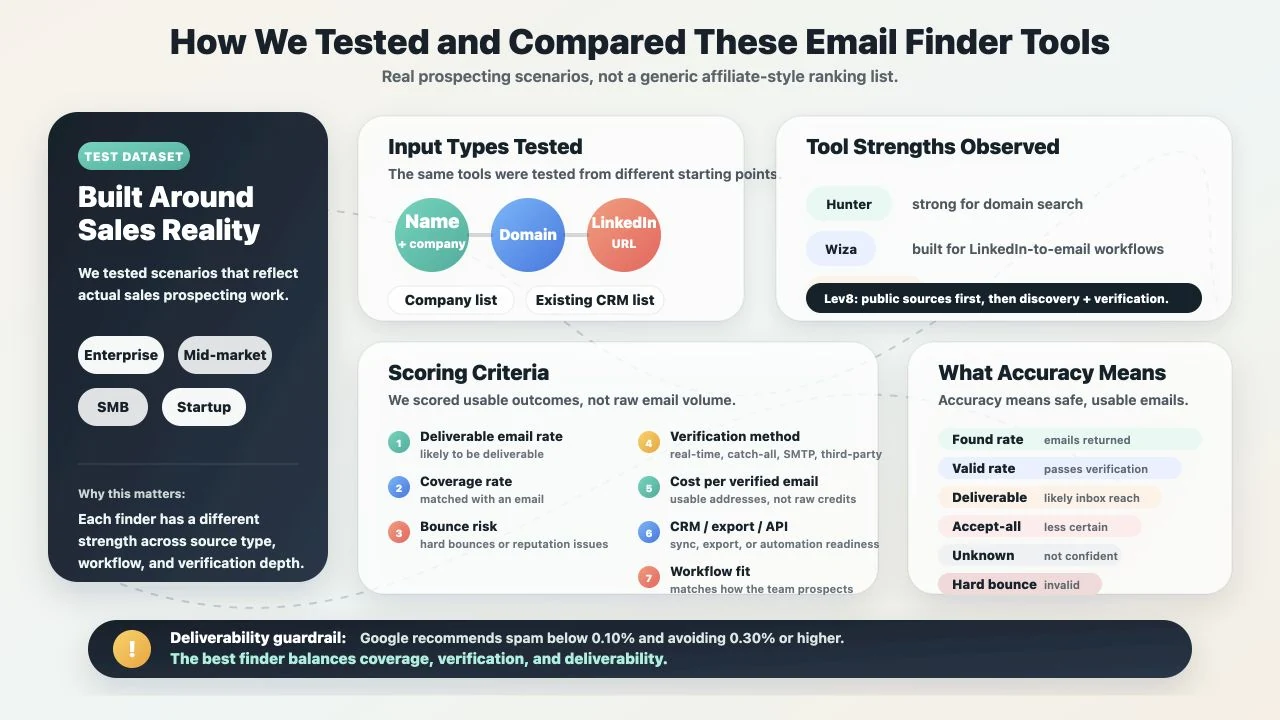 How We Tested and Compared These Email Finder Tools

Real prospecting scenarios, not a generic affiliate-style ranking list.

TEST DATASET

Built Around Sales Reality

We tested scenarios that reflect actual sales prospecting work.

Enterprise
Mid-market
SMB
Startup

Why this matters:

Each finder has a different strength across source type, workflow, and verification depth.

Input Types Tested

The same tools were tested from different starting points

Name + company
Domain
LinkedIn URL

Company list
Existing CRM list

Tool Strengths Observed

Hunter strong for domain search
Wiza built for LinkedIn-to-email workflows

Lev8: public sources first, then discovery + verification.

Scoring Criteria

We scored usable outcomes, not raw email volume.

1 Deliverable email rate
likely to be deliverable

2 Coverage rate
matched with an email

3 Bounce risk
hard bounces or reputation issues

4 Verification method
real-time, catch-all, SMTP, third-party

5 Cost per verified email
usable addresses, not raw credits

6 CRM / export / API
sync, export, or automation readiness

7 Workflow fit
matches how the team prospects

What Accuracy Means

Accuracy means safe, usable emails.

Found rate emails returned
Valid rate passes verification
Deliverable likely inbox reach
Accept-all less certain
Unknown not confident
Hard bounce invalid

!

Deliverability guardrail: Google recommends spam below 0.10% and avoiding 0.30% or higher.
The best finder balances coverage, verification, and deliverability.